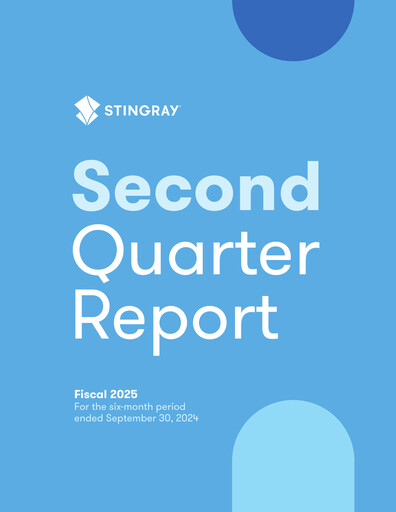 STINGRAY

Second Quarter Report

Fiscal 2025
For the six-month period ended September 30, 2024